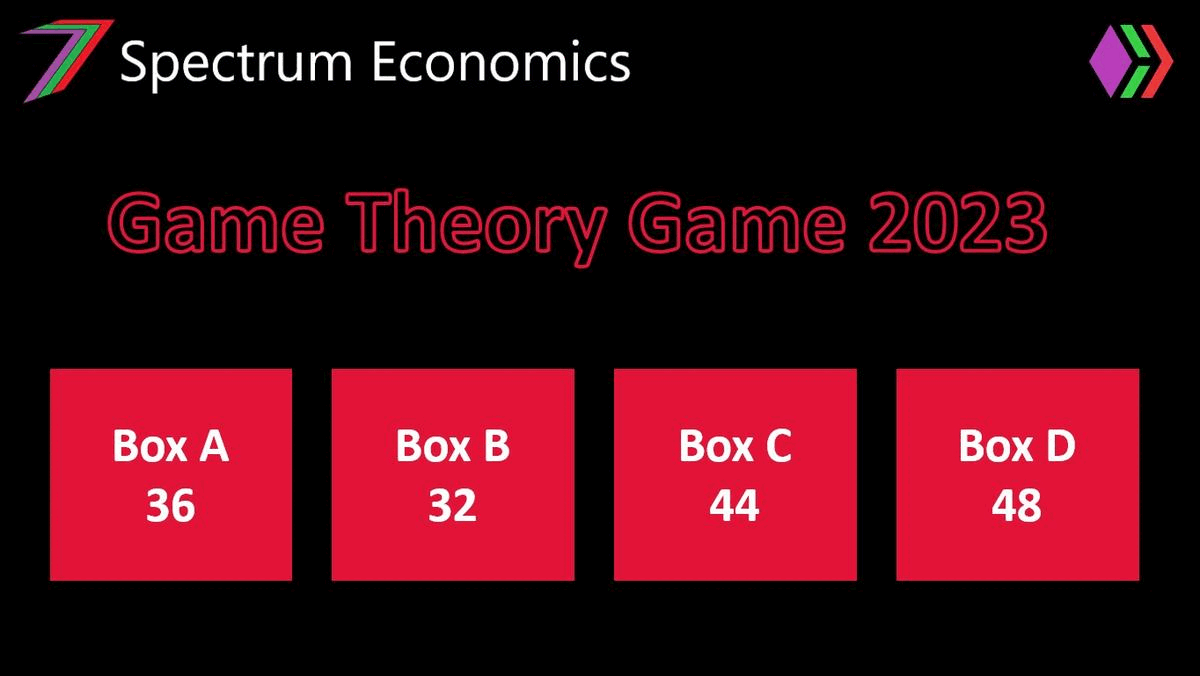 Spectrum Economics

Game Theory Game 2023

Box A
36

Box B
32

Box C
44

Box D
48